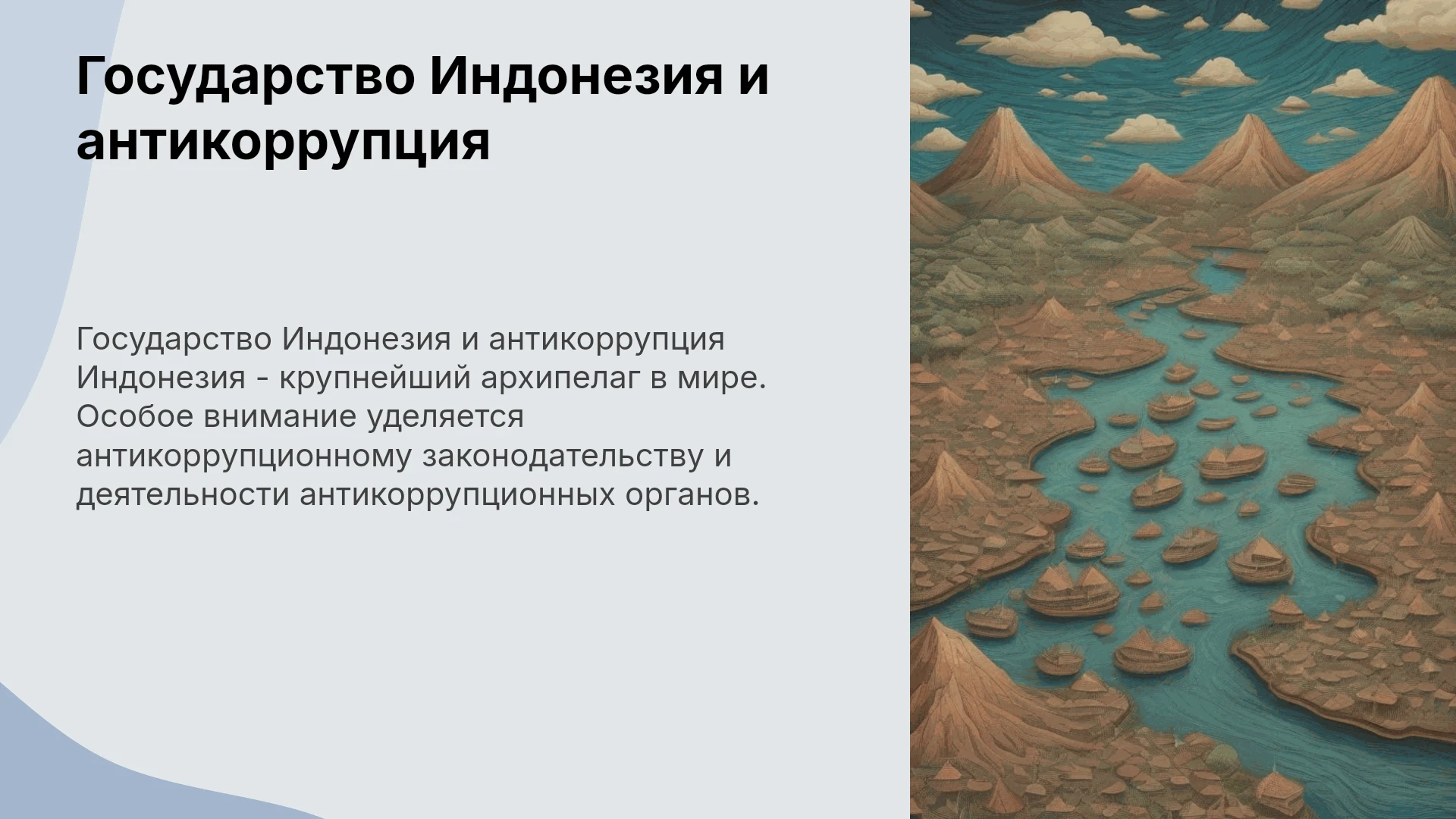 Государство Индонезия и антикоррупция

Государство Индонезия и антикоррупция Индонезия - крупнейший архипелаг в мире. Особое внимание уделяется антикоррупционному законодательству и деятельности антикоррупционных органов.